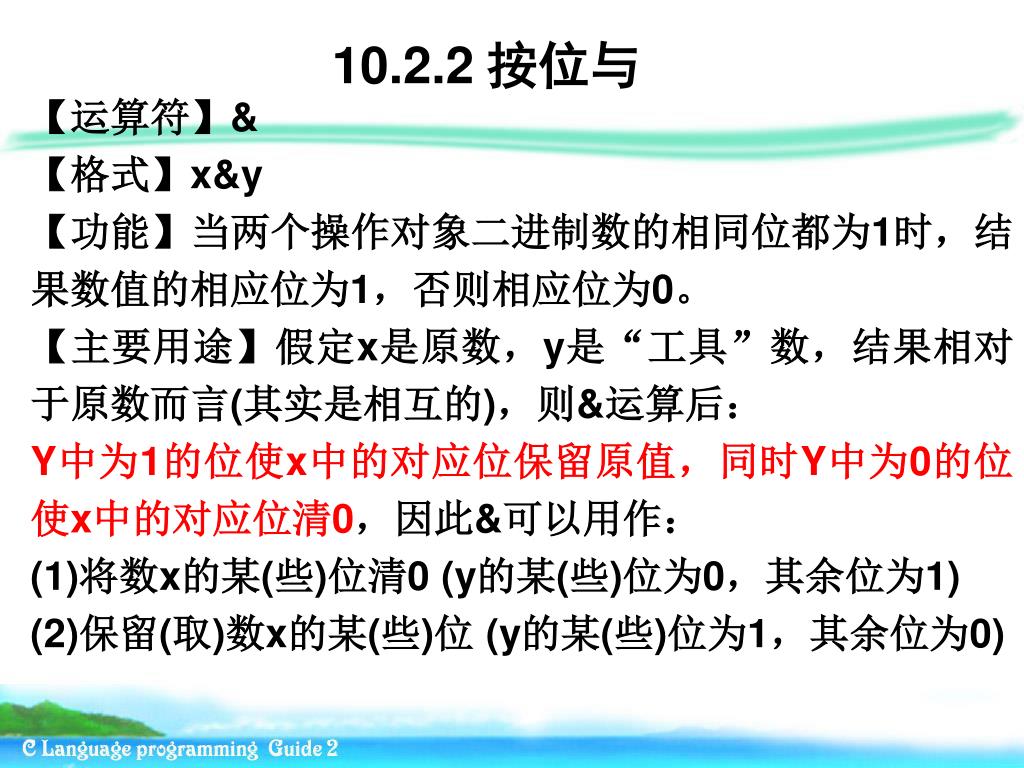 10.2.2 按位与

【运算符】&

【格式】x&y

【功能】当两个操作对象二进制数的相同位都为1时，结果数值的相应位为1，否则相应位为0。

【主要用途】假定x是原数，y是“工具”数，结果相对于原数而言(其实是相互的)，则&运算后：

Y中为1的位使x中的对应位保留原值，同时Y中为0的位使x中的对应位清0，因此&可以用作：

(1)将数x的某(些)位清0 (y的某(些)位为0，其余位为1)

(2)保留(取)数x的某(些)位 (y的某(些)位为1，其余位为0)

C Language programming Guide 2